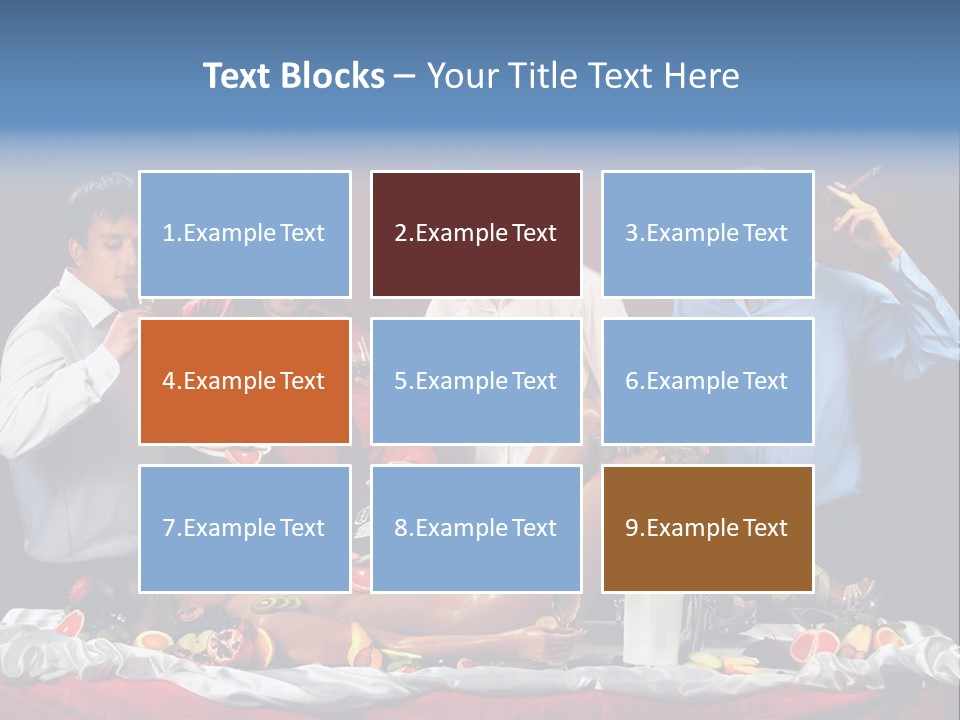 Text Blocks – Your Title Text Here

1.Example Text

2.Example Text

3.Example Text

4.Example Text

5.Example Text

6.Example Text

7.Example Text

8.Example Text

9.Example Text